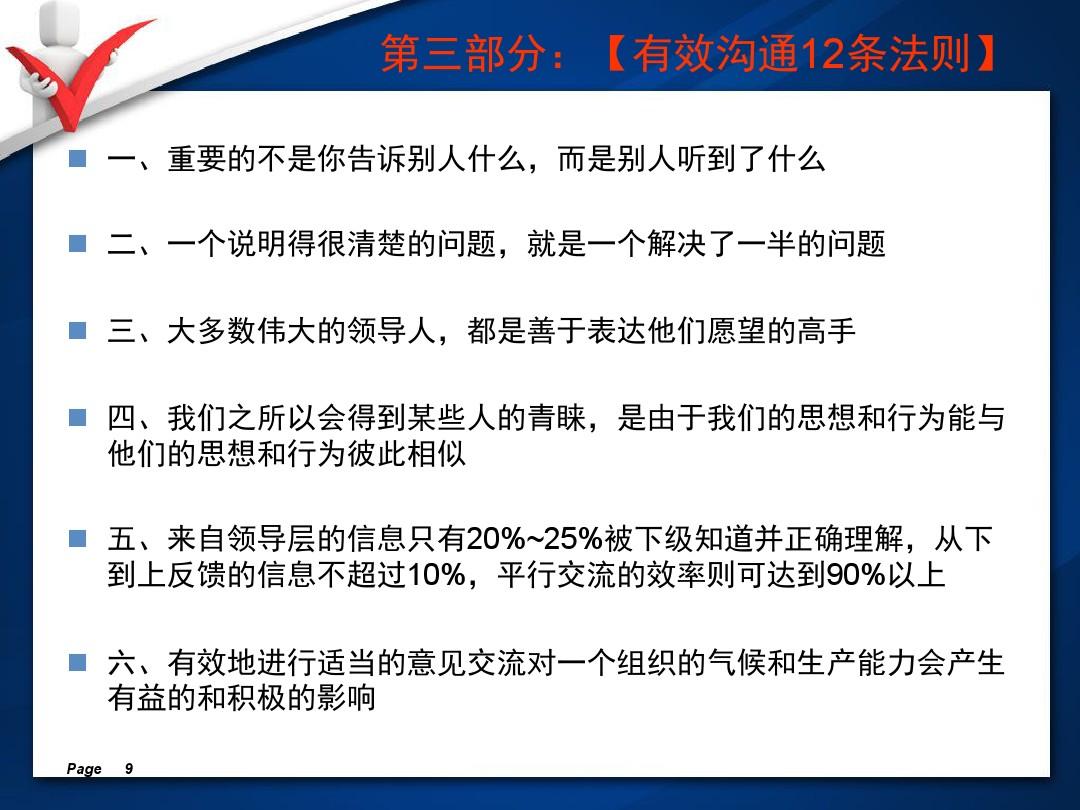 第三部分：【有效沟通12条法则】

一、重要的不是你告诉别人什么，而是别人听到了什么

二、一个说明得很清楚的问题，就是一个解决了一半的问题

三、大多数伟大的领导人，都是善于表达他们愿望的高手

四、我们之所以会得到某些人的青睐，是由于我们的思想和行为能与他们的思想和行为彼此相似

五、来自领导层的信息只有20%~25%被下级知道并正确理解，从下到上反馈的信息不超过10%，平行交流的效率则可达到90%以上

六、有效地进行适当的意见交流对一个组织的气候和生产能力会产生有益的和积极的影响

Page 9